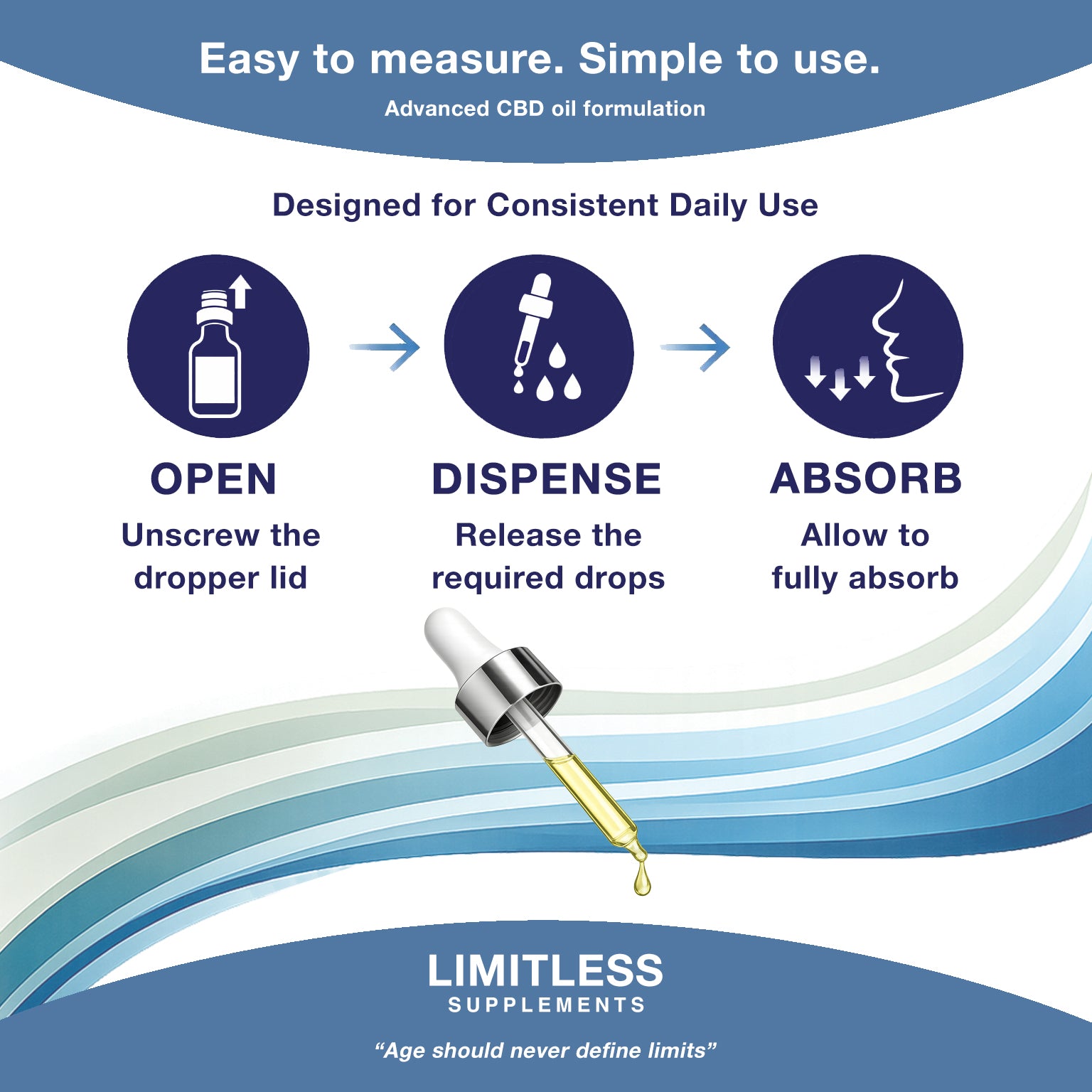 Easy to measure. Simple to use.

Advanced CBD oil formulation

Designed for Consistent Daily Use

OPEN

Unscrew the dropper lid

DISPENSE

Release the required drops

ABSORB

Allow to fully absorb

LIMITLESS
SUPPLEMENTS

“Age should never define limits”